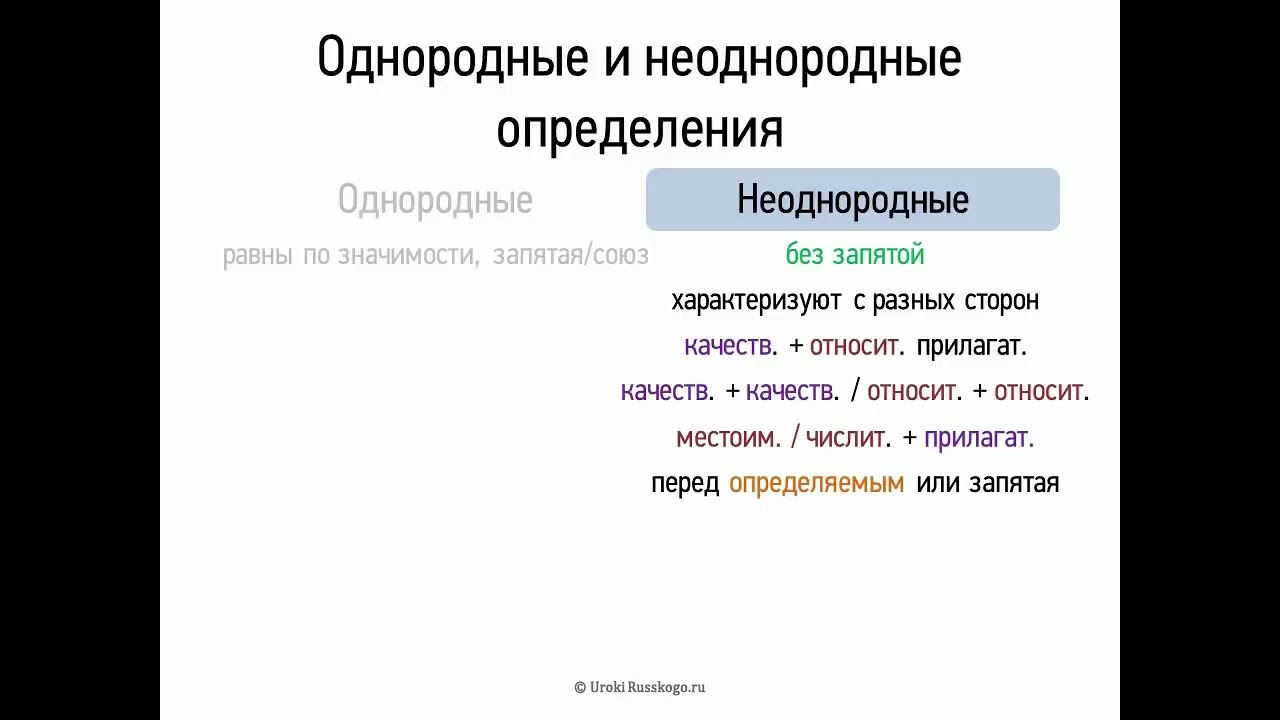 Однородные и неоднородные определения

Однородные

равны по значимости, запятая/союз

Неоднородные

без запятой

характеризуют с разных сторон

качеств. + относит. прилагат.

качеств. + качеств. / относит. + относит.

местоим. / числит. + прилагат.

перед определяемым или запятая

© Uroki Russkogo.ru